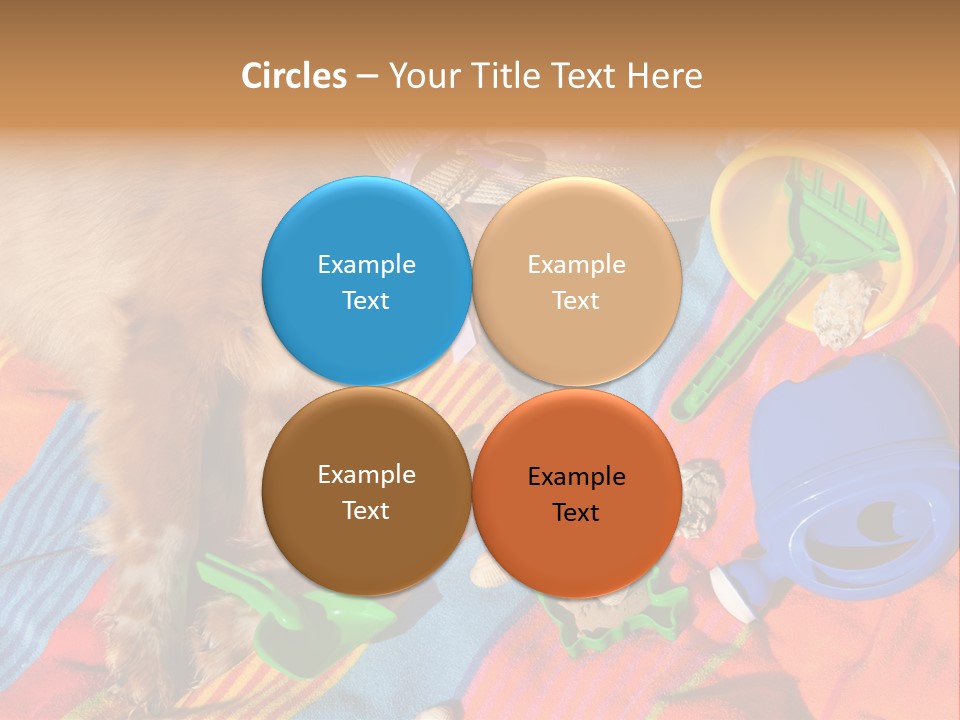 Circles – Your Title Text Here

Example Text

Example Text

Example Text

Example Text